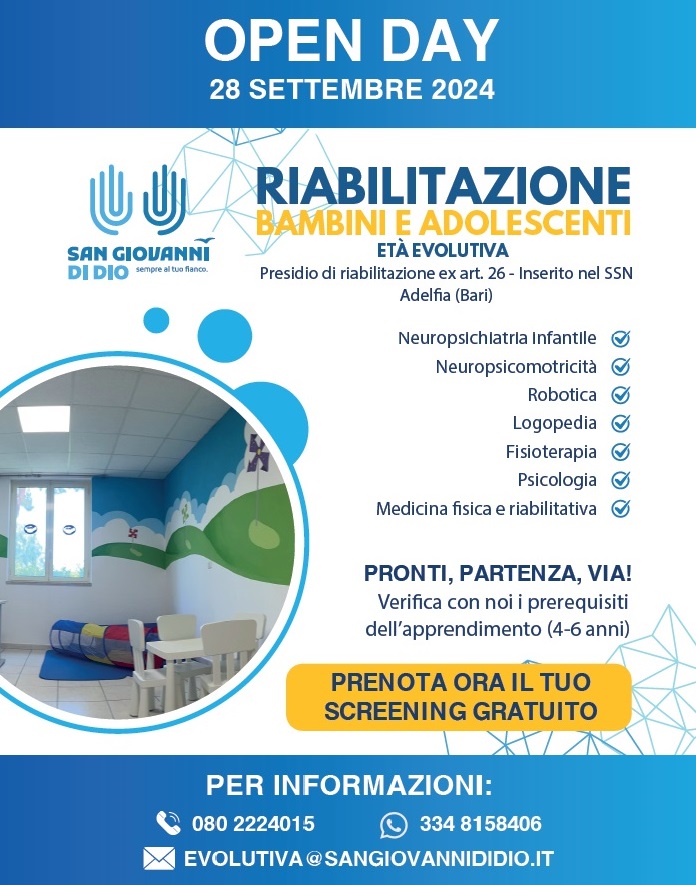 OPEN DAY
28 SETTEMBRE 2024

SAN GIOVANNI DI DIO sempre al tuo fianco.

RIABILITAZIONE
BAMBINI E ADOLESCENTI
ETÀ EVOLUTIVA
Presidio di riabilitazione ex art. 26 - Inserito nel SSN
Adelfia (Bari)

Neuropsichiatria Infantile
Neuropsicomotricità
Robotica
Logopedia
Fisioterapia
Psicologia
Medicina fisica e riabilitativa

PRONTI, PARTENZA, VIA!
Verifica con noi i prerequisiti dell'apprendimento (4-6 anni)

PRENOTA ORA IL TUO SCREENING GRATUITO

PER INFORMAZIONI:
080 2224015
334 8158406
EVOLUTIVA@SANGIOVANNIDIDIO.IT